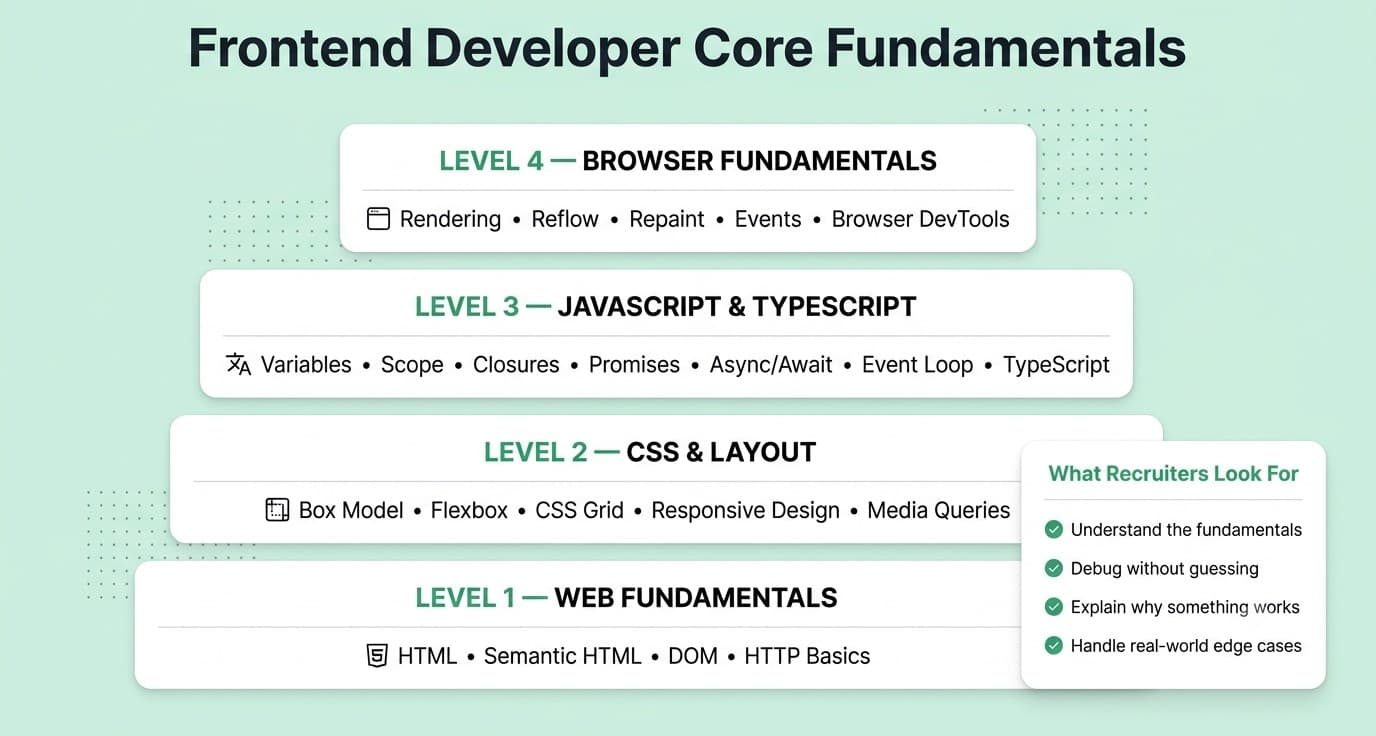 Frontend Developer Core Fundamentals

LEVEL 4 — BROWSER FUNDAMENTALS

Rendering • Reflow • Repaint • Events • Browser DevTools

LEVEL 3 — JAVASCRIPT & TYPESCRIPT

Variables • Scope • Closures • Promises • Async/Await • Event Loop • TypeScript

LEVEL 2 — CSS & LAYOUT

Box Model • Flexbox • CSS Grid • Responsive Design • Media Queries

LEVEL 1 — WEB FUNDAMENTALS

HTML • Semantic HTML • DOM • HTTP Basics

What Recruiters Look For

Understand the fundamentals

Debug without guessing

Explain why something works

Handle real-world edge cases